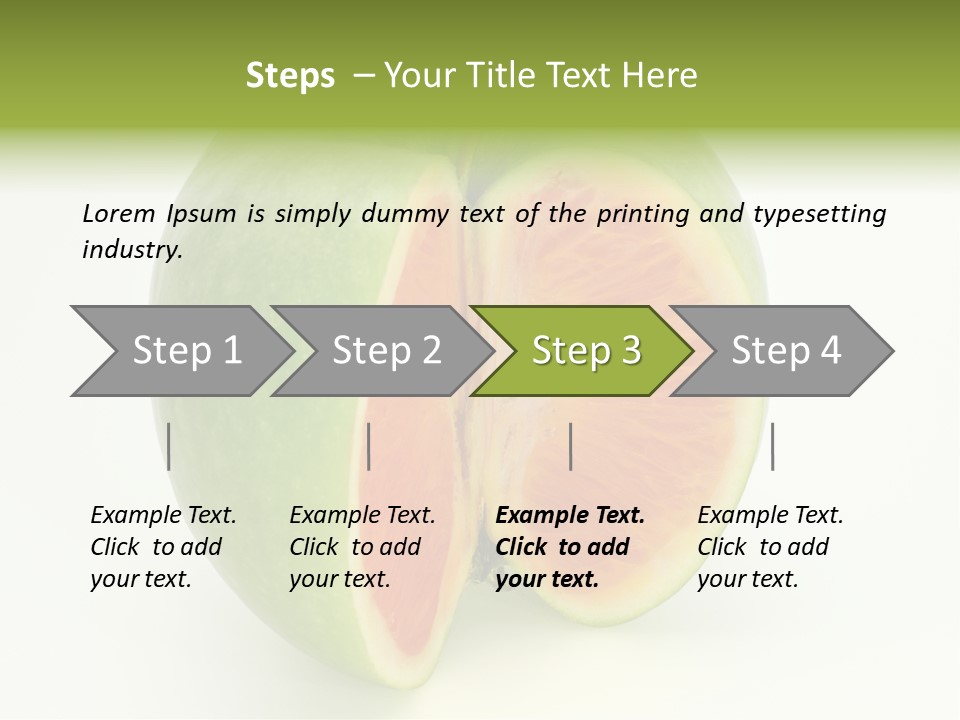 Steps – Your Title Text Here

Lorem Ipsum is simply dummy text of the printing and typesetting industry.

Step 1

Step 2

Step 3

Step 4

Example Text. Click to add your text.

Example Text. Click to add your text.

Example Text. Click to add your text.

Example Text. Click to add your text.